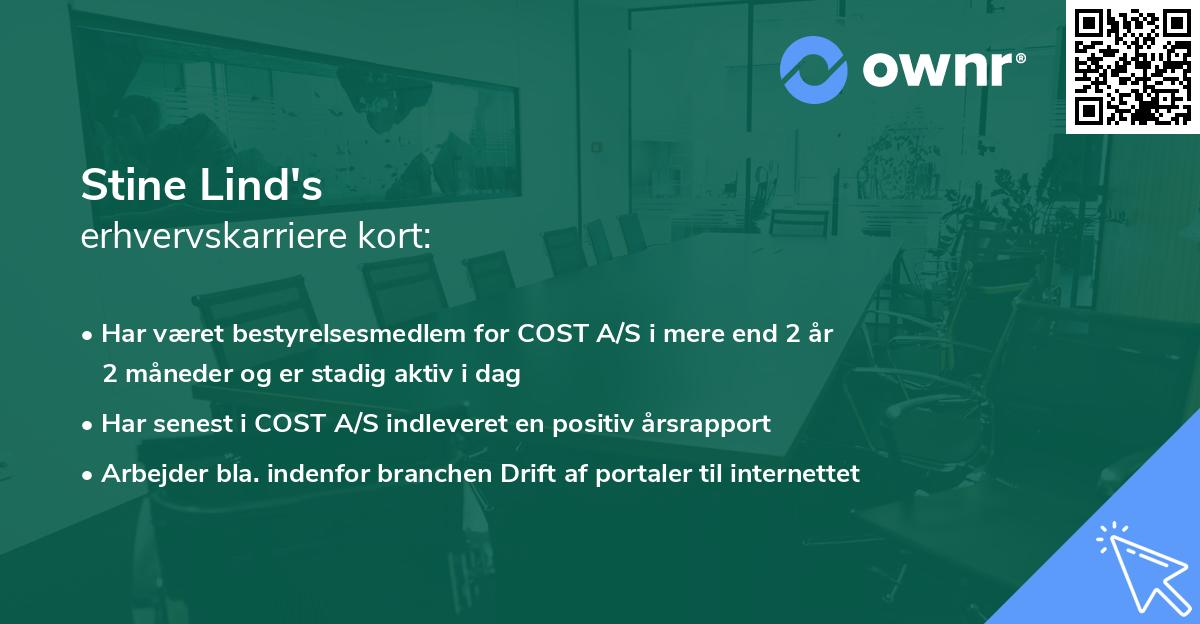 ownr®

Stine Lind's
erhvervskarriere kort:

• Har været bestyrelsesmedlem for COST A/S i mere end 2 år 2 måneder og er stadig aktiv i dag
• Har senest i COST A/S indleveret en positiv årsrapport
• Arbejder bla. indenfor branchen Drift af portaler til internettet